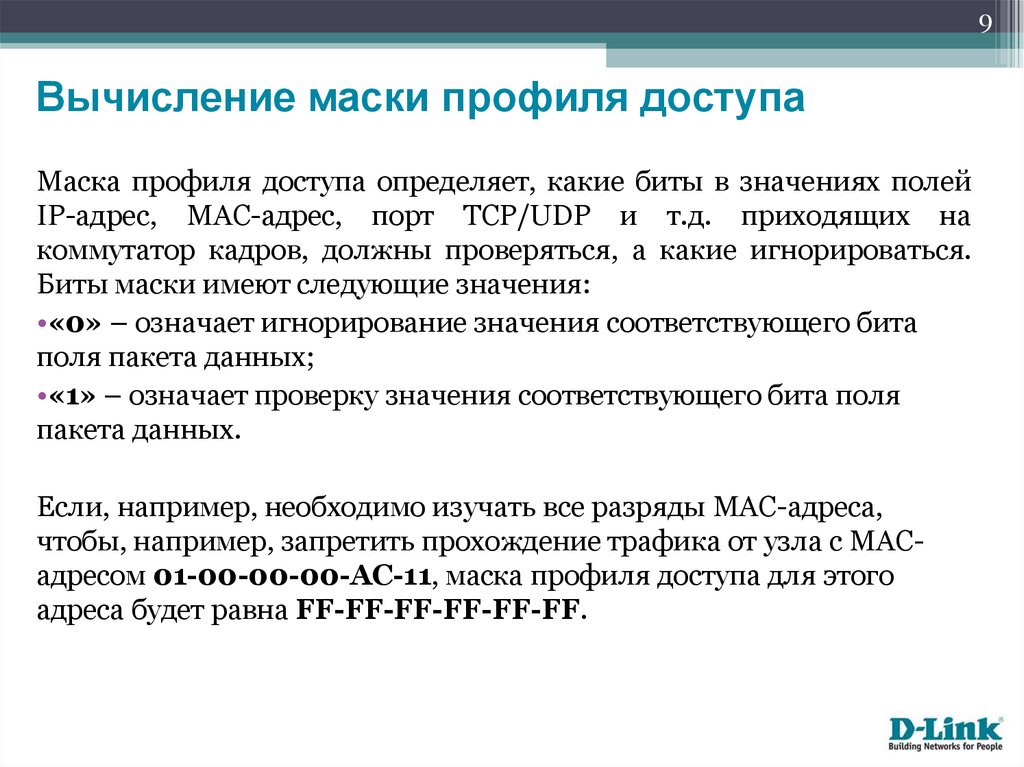 9

Вычисление маски профиля доступа

Маска профиля доступа определяет, какие биты в значениях полей IP-адрес, MAC-адрес, порт TCP/UDP и т.д. приходящих на коммутатор кадров, должны проверяться, а какие игнорироваться. Биты маски имеют следующие значения:

•«0» – означает игнорирование значения соответствующего бита поля пакета данных;

•«1» – означает проверку значения соответствующего бита поля пакета данных.

Если, например, необходимо изучать все разряды MAC-адреса, чтобы, например, запретить прохождение трафика от узла с MAC-адресом 01-00-00-00-AC-11, маска профиля доступа для этого адреса будет равна FF-FF-FF-FF-FF-FF.

D-Link
Building Networks for People